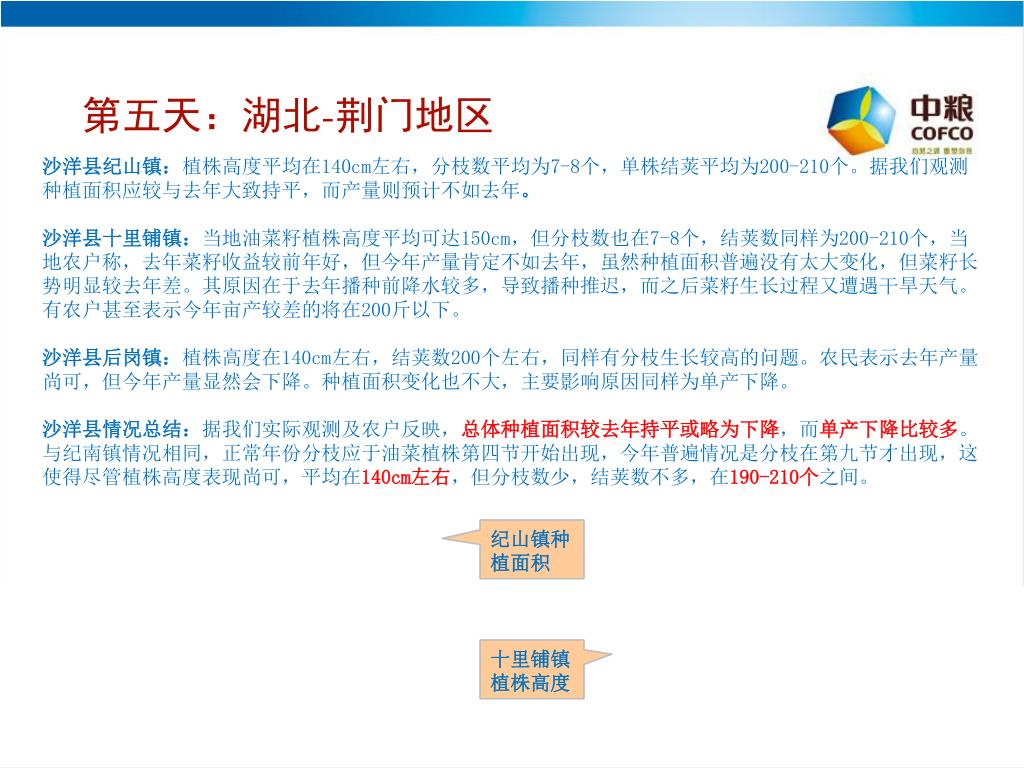 第五天：湖北-荆门地区

中粮
COFCO
自然之源 重塑你我

沙洋县纪山镇：植株高度平均在140cm左右，分枝数平均为7-8个，单株结荚平均为200-210个。据我们观测种植面积应较与去年大致持平，而产量则预计不如去年。

沙洋县十里铺镇：当地油菜籽植株高度平均可达150cm，但分枝数也在7-8个，结荚数同样为200-210个，当地农户称，去年菜籽收益较前年好，但今年产量肯定不如去年，虽然种植面积普遍没有太大变化，但菜籽长势明显较去年差。其原因在于去年播种前降水较多，导致播种推迟，而之后菜籽生长过程又遭遇干旱天气。有农户甚至表示今年亩产较差的将在200斤以下。

沙洋县后岗镇：植株高度在140cm左右，结荚数200个左右，同样有分枝生长较高的问题。农民表示去年产量尚可，但今年产量显然会下降。种植面积变化也不大，主要影响原因同样为单产下降。

沙洋县情况总结：据我们实际观测及农户反映，总体种植面积较去年持平或略为下降，而单产下降比较多。与纪南镇情况相同，正常年份分枝应于油菜植株第四节开始出现，今年普遍情况是分枝在第九节才出现，这使得尽管植株高度表现尚可，平均在140cm左右，但分枝数少，结荚数不多，在190-210个之间。

纪山镇种植面积

十里铺镇植株高度